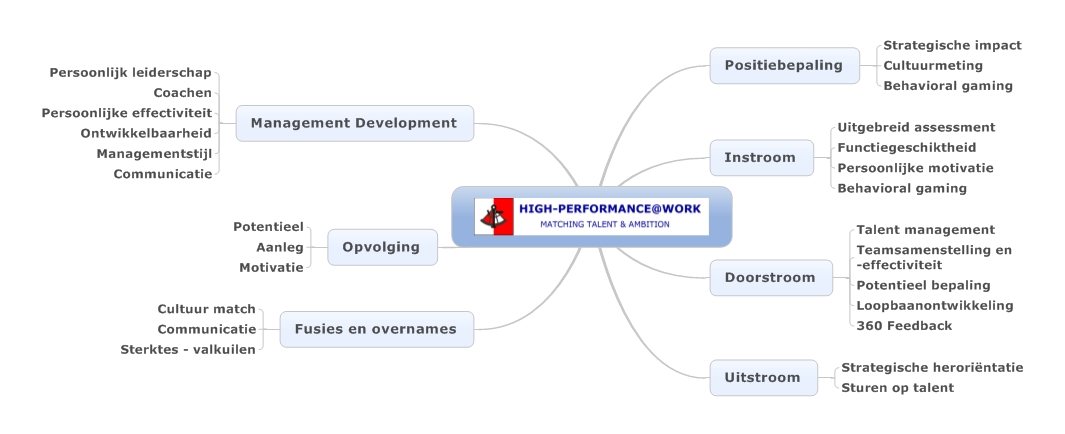 HIGH-PERFORMANCE@WORK
MATCHING TALENT & AMBITION

Management Development
Persoonlijk leiderschap
Coachen
Persoonlijke effectiviteit
Ontwikkelbaarheid
Managementstijl
Communicatie

Opvolging
Potentieel
Aanleg
Motivatie

Fusies en overnames
Cultuur match
Communicatie
Sterktes - valkuilen

Positiebepaling
Strategische impact
Cultuurmeting
Behavioral gaming

Instroom
Uitgebreid assessment
Functiegeschiktheid
Persoonlijke motivatie
Behavioral gaming

Doorstroom
Talent management
Teamsamenstelling en -effectiviteit
Potentieel bepaling
Loopbaanontwikkeling
360 Feedback

Uitstroom
Strategische heroriëntatie
Sturen op talent